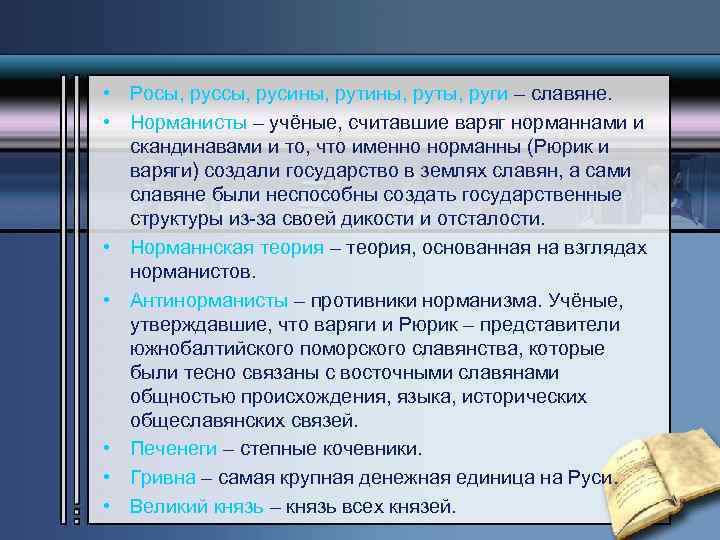 • Росы, руссы, русины, рутины, руты, руги – славяне.

• Норманисты – учёные, считавшие варяг норманнами и скандинавами и то, что именно норманны (Рюрик и варяги) создали государство в землях славян, а сами славяне были неспособны создать государственные структуры из-за своей дикости и отсталости.

• Норманнская теория – теория, основанная на взглядах норманистов.

• Антинорманисты – противники норманизма. Учёные, утверждавшие, что варяги и Рюрик – представители южнобалтийского поморского славянства, которые были тесно связаны с восточными славянами общностью происхождения, языка, исторических общеславянских связей.

• Печенеги – степные кочевники.

• Гривна – самая крупная денежная единица на Руси.

• Великий князь – князь всех князей.